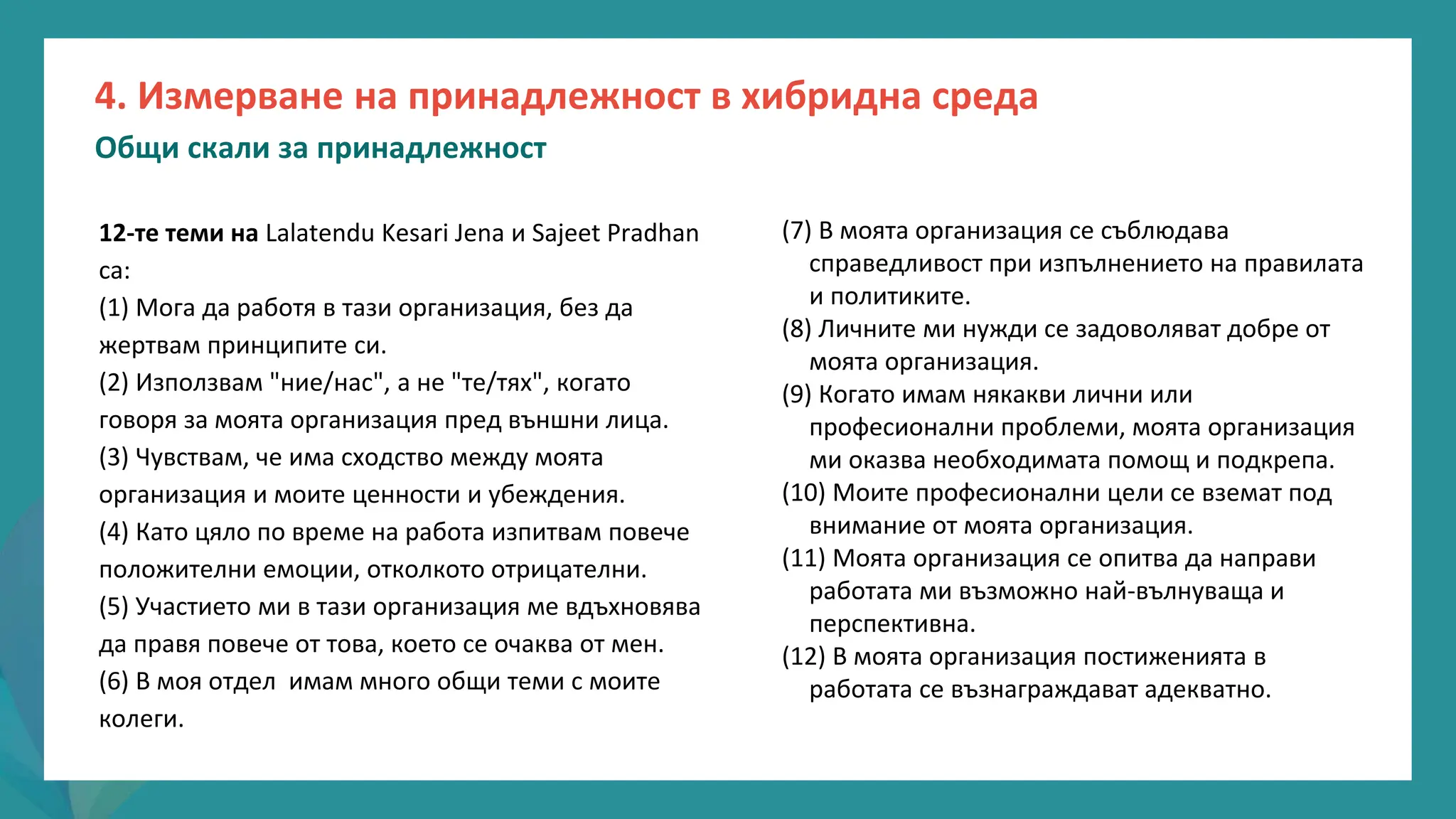 4. Измерване на принадлежност в хибридна среда

Общи скали за принадлежност

12-те теми на Lalatendu Kesari Jena и Sajeet Pradhan са:
(1) Мога да работя в тази организация, без да жертвам принципите си.
(2) Използвам "ние/нас", а не "те/тях", когато говоря за моята организация пред външни лица.
(3) Чувствам, че има сходство между моята организация и моите ценности и убеждения.
(4) Като цяло по време на работа изпитвам повече положителни емоции, отколкото отрицателни.
(5) Участието ми в тази организация ме вдъхновява да правя повече от това, което се очаква от мен.
(6) В моя отдел  имам много общи теми с моите колеги.

(7) В моята организация се съблюдава справедливост при изпълнението на правилата и политиките.
(8) Личните ми нужди се задоволяват добре от моята организация.
(9) Когато имам някакви лични или професионални проблеми, моята организация ми оказва необходимата помощ и подкрепа.
(10) Моите професионални цели се вземат под внимание от моята организация.
(11) Моята организация се опитва да направи работата ми възможно най-вълнуваща и перспективна.
(12) В моята организация постиженията в работата се възнаграждават адекватно.